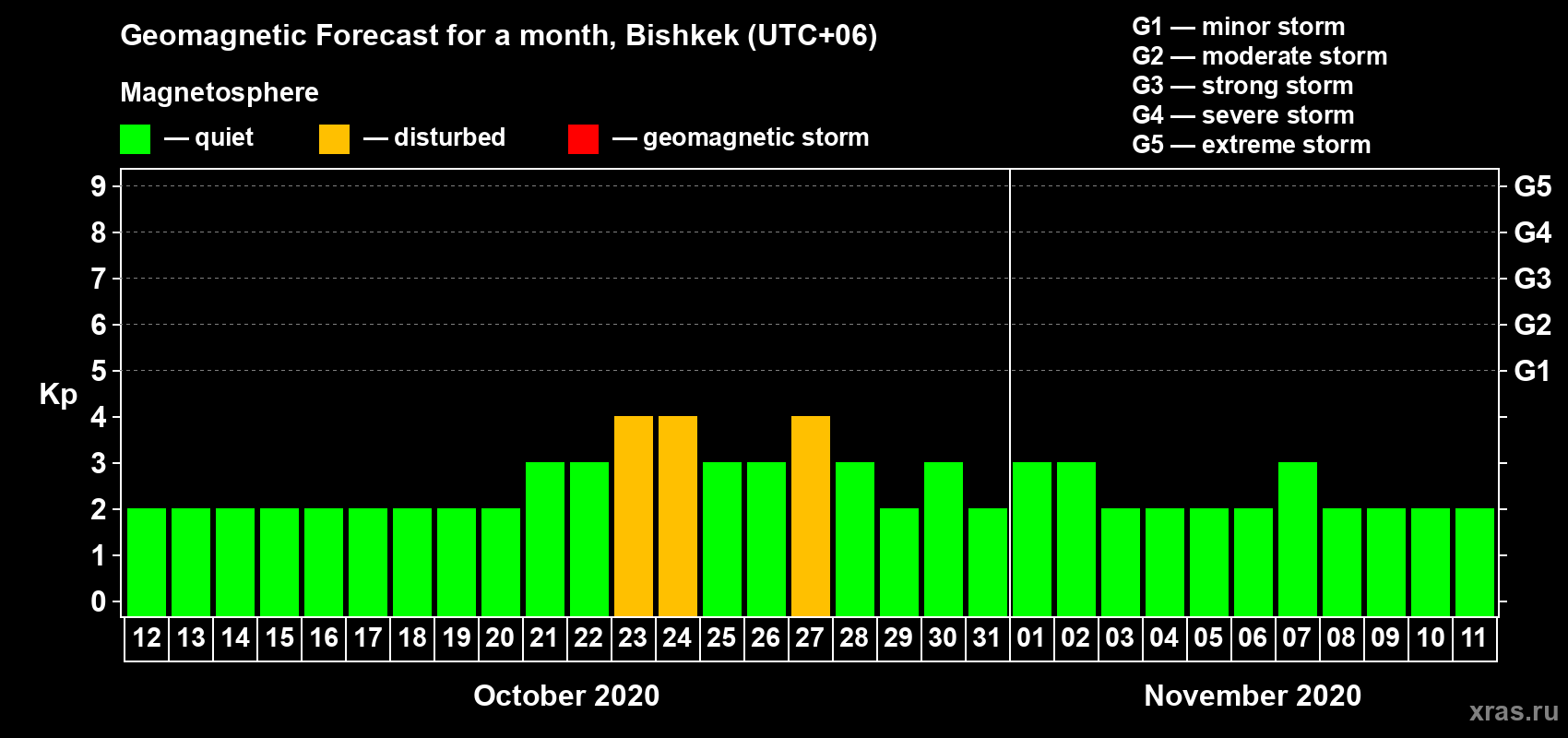 Geomagnetic Forecast for a month, Bishkek (UTC+06)

Magnetosphere

— quiet — disturbed — geomagnetic storm

G1 — minor storm
G2 — moderate storm
G3 — strong storm
G4 — severe storm
G5 — extreme storm

Kp

9
8
7
6
5
4
3
2
1
0

G5
G4
G3
G2
G1

12 13 14 15 16 17 18 19 20 21 22 23 24 25 26 27 28 29 30 31 01 02 03 04 05 06 07 08 09 10 11

October 2020

November 2020

xras.ru